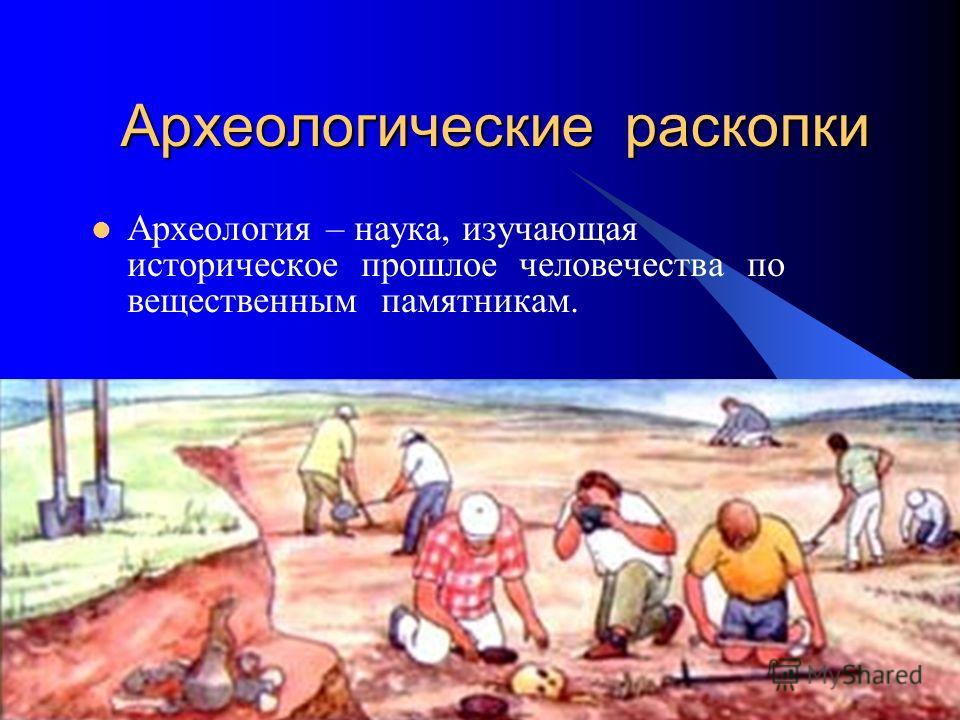 Археологические раскопки

Археология – наука, изучающая историческое прошлое человечества по вещественным памятникам.

MyShared